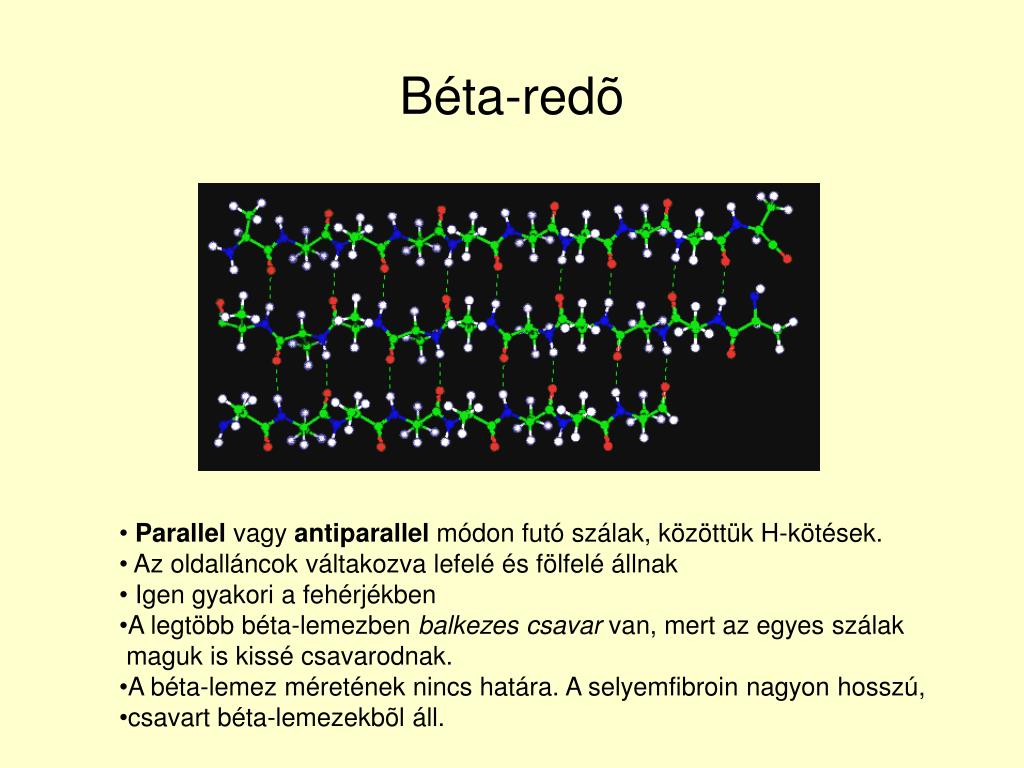 Béta-redõ

• Parallel vagy antiparallel módon futó szálak, közöttük H-kötések.
• Az oldalláncok váltakozva lefelé és fölfelé állnak
• Igen gyakori a fehérjékben
•A legtöbb béta-lemezben balkezes csavar van, mert az egyes szálak maguk is kissé csavarodnak.
•A béta-lemez méretének nincs határa. A selyemfibroin nagyon hosszú,
•csavart béta-lemezekbõl áll.